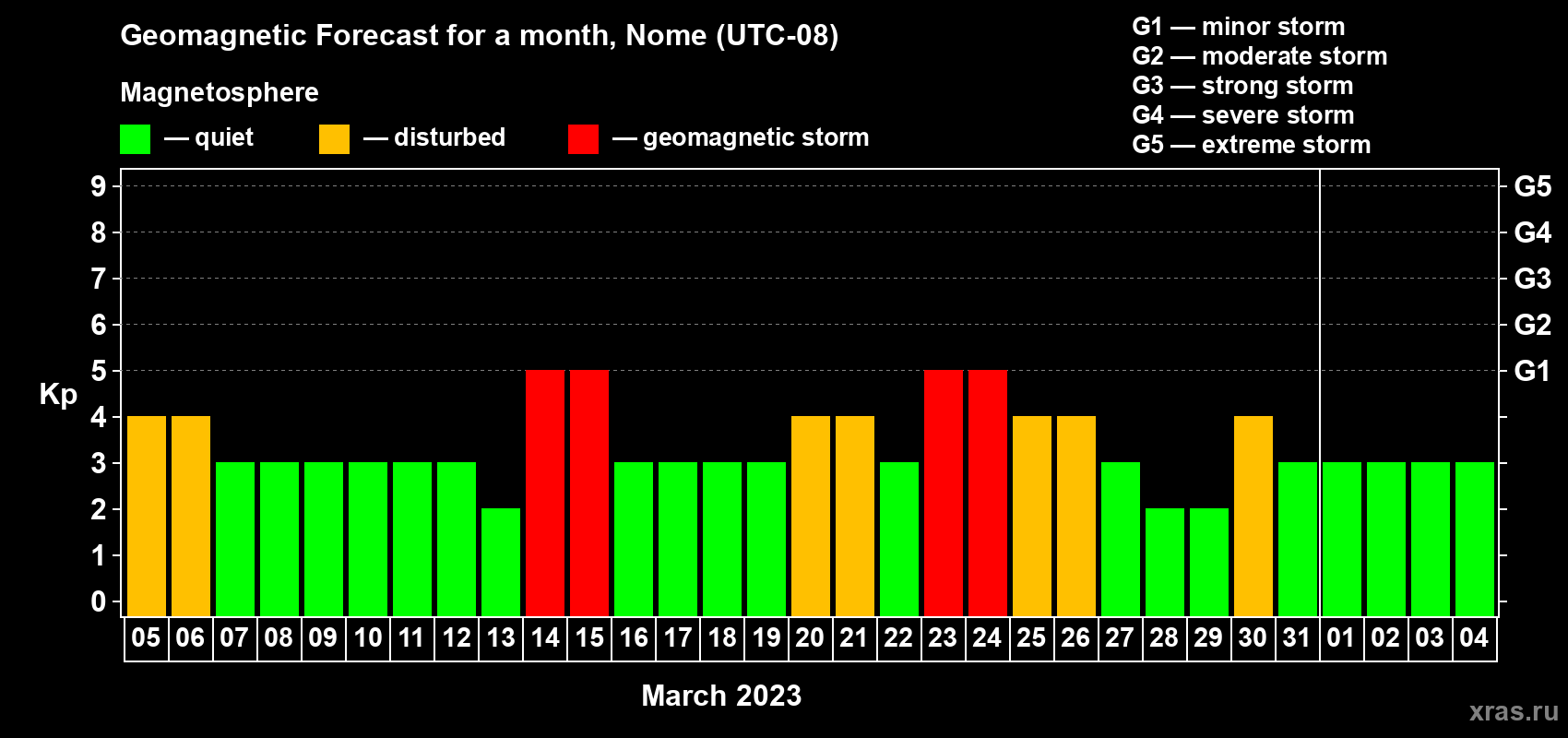 Geomagnetic Forecast for a month, Nome (UTC-08)

Magnetosphere

— quiet — disturbed — geomagnetic storm

G1 — minor storm
G2 — moderate storm
G3 — strong storm
G4 — severe storm
G5 — extreme storm

Kp

9
8
7
6
5
4
3
2
1
0

G5
G4
G3
G2
G1

05 06 07 08 09 10 11 12 13 14 15 16 17 18 19 20 21 22 23 24 25 26 27 28 29 30 31 01 02 03 04

March 2023

xras.ru